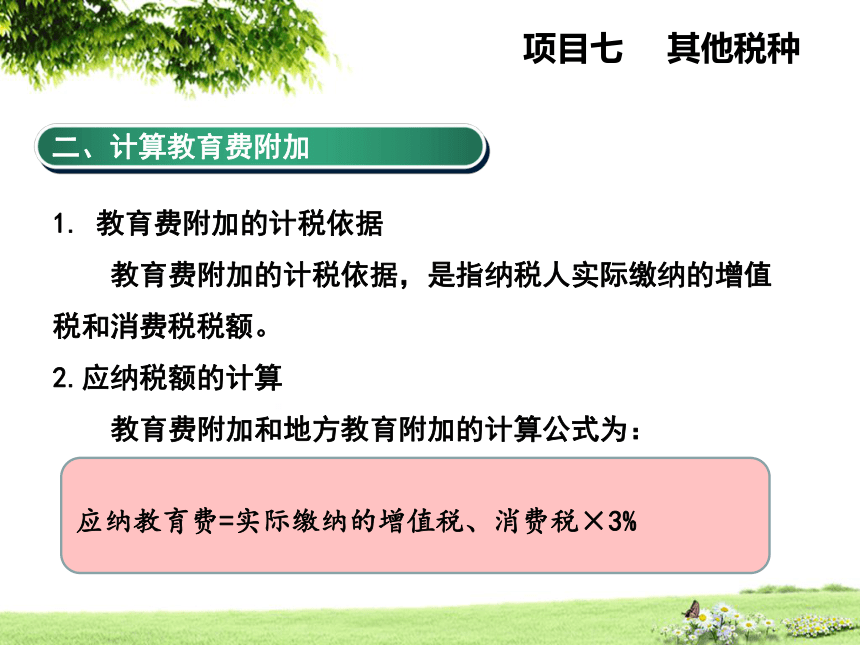 项目七　其他税种

二、计算教育费附加

1. 教育费附加的计税依据

教育费附加的计税依据，是指纳税人实际缴纳的增值税和消费税税额。

2. 应纳税额的计算

教育费附加和地方教育附加的计算公式为：

应纳教育费=实际缴纳的增值税、消费税×3%